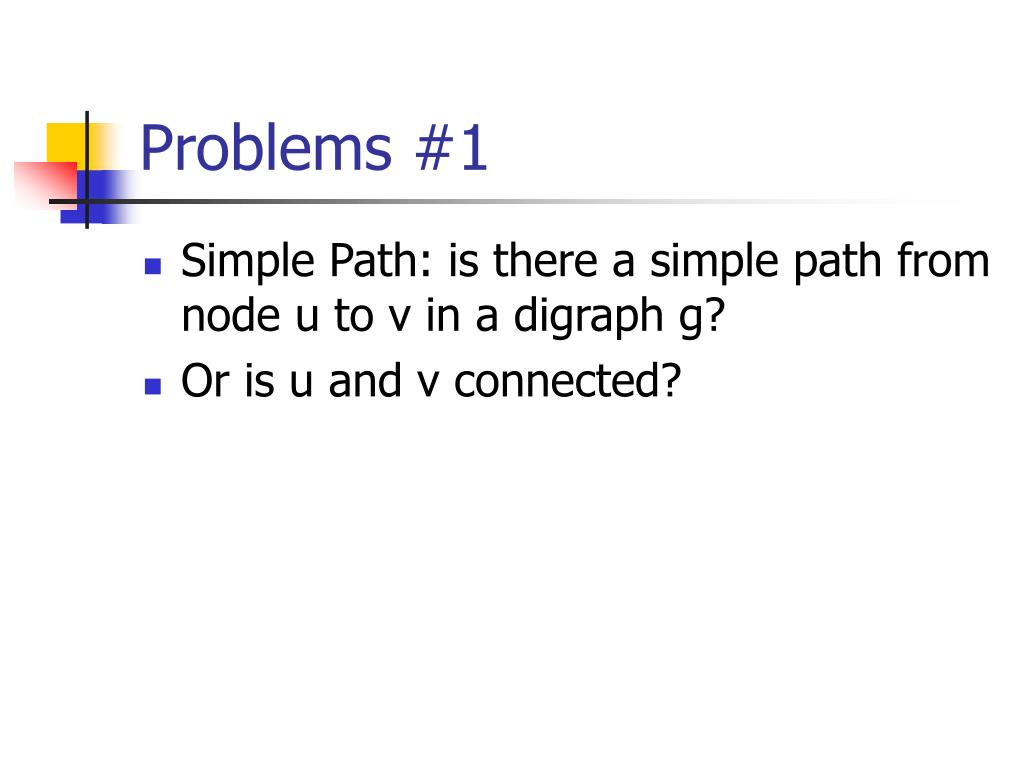 Problems #1

- Simple Path: is there a simple path from node u to v in a digraph g?
- Or is u and v connected?